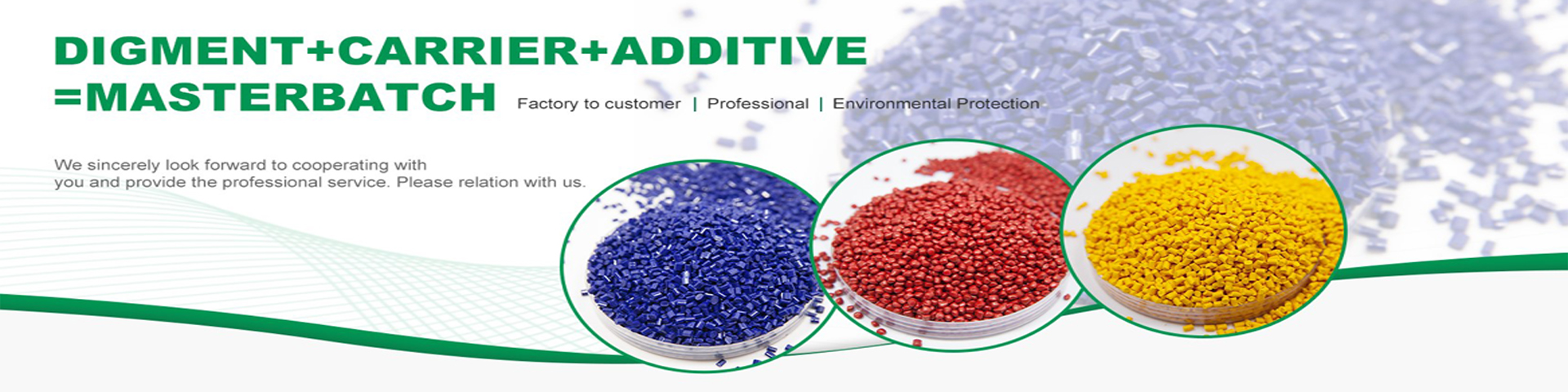 DIGMENT+CARRIER+ADDITIVE
=MASTERBATCH

Factory to customer | Professional | Environmental Protection

We sincerely look forward to cooperating with you and provide the professional service. Please relation with us.